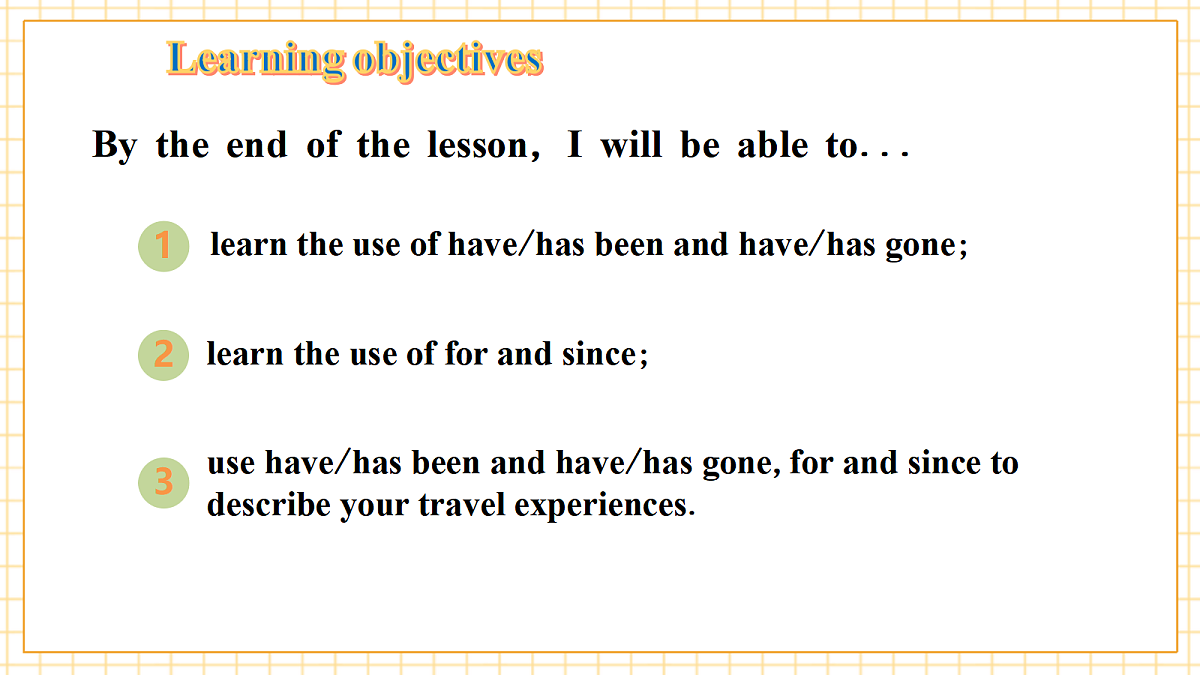 Learning objectives

By the end of the lesson, I will be able to...

1 learn the use of have/has been and have/has gone;

2 learn the use of for and since;

3 use have/has been and have/has gone, for and since to describe your travel experiences.